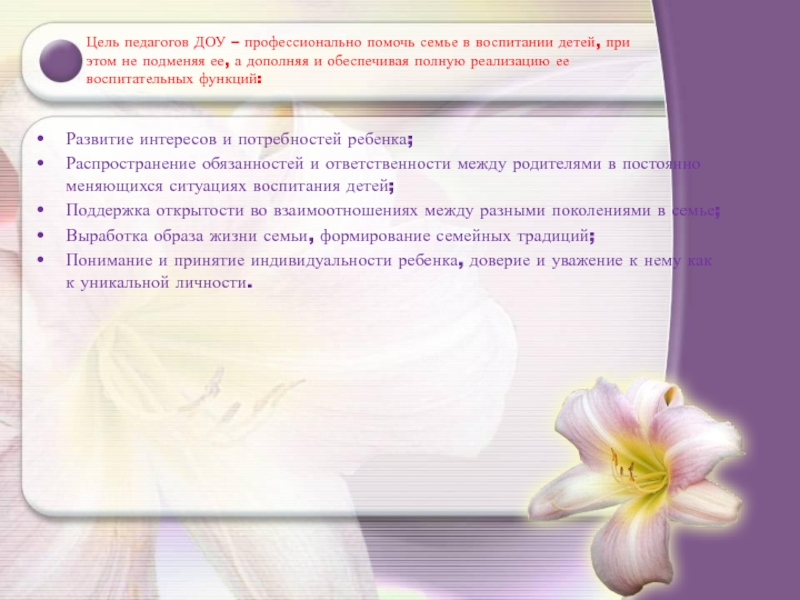 Цель педагогов ДОУ – профессионально помочь семье в воспитании детей, при этом не подменяя ее, а дополняя и обеспечивая полную реализацию ее воспитательных функций:

• Развитие интересов и потребностей ребенка;
• Распространение обязанностей и ответственности между родителями в постоянно меняющихся ситуациях воспитания детей;
• Поддержка открытости во взаимоотношениях между разными поколениями в семье;
• Выработка образа жизни семьи, формирование семейных традиций;
• Понимание и принятие индивидуальности ребенка, доверие и уважение к нему как к уникальной личности.